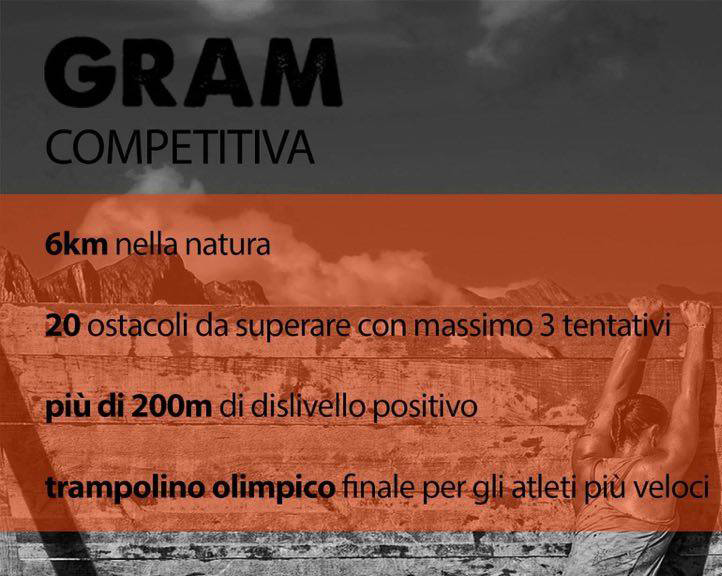 GRAM
COMPETITIVA

6km nella natura

20 ostacoli da superare con massimo 3 tentativi

più di 200m di dislivello positivo

trampolino olimpico finale per gli atleti più veloci